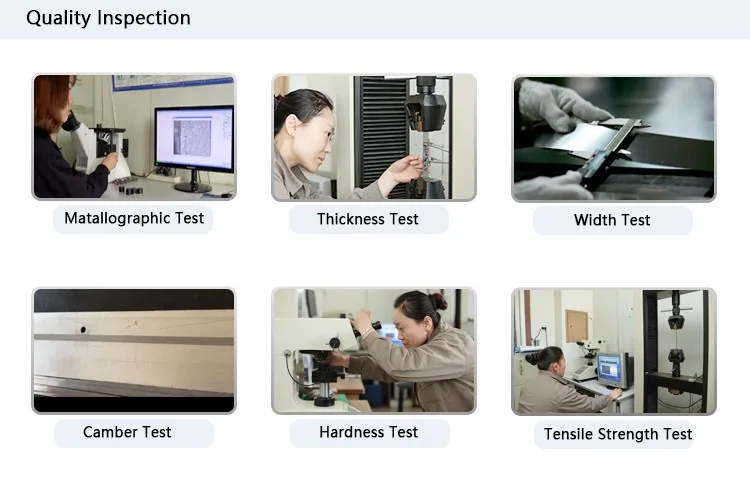 Quality Inspection

Matallographic Test

Thickness Test

Width Test

Camber Test

Hardness Test

Tensile Strength Test